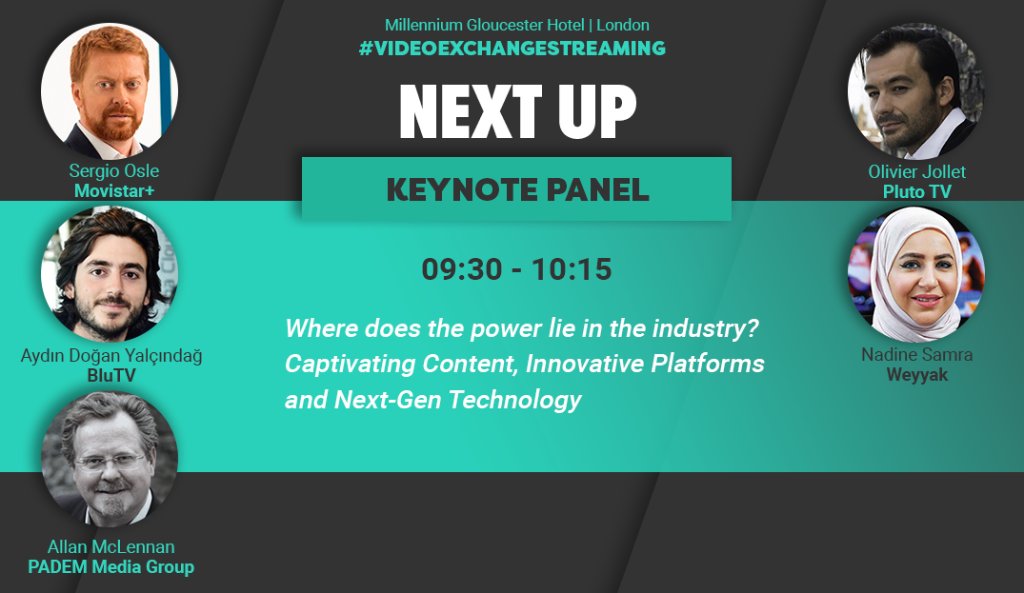 Millennium Gloucester Hotel | London
#VIDEOEXCHANGESTREAMING

NEXT UP

KEYNOTE PANEL

09:30 - 10:15

Where does the power lie in the industry? Captivating Content, Innovative Platforms and Next-Gen Technology

Sergio Osle
Movistar+

Aydın Doğan Yalçındağ
BluTV

Allan McLennan
PADEM Media Group

Olivier Jollet
Pluto TV

Nadine Samra
Weyyak